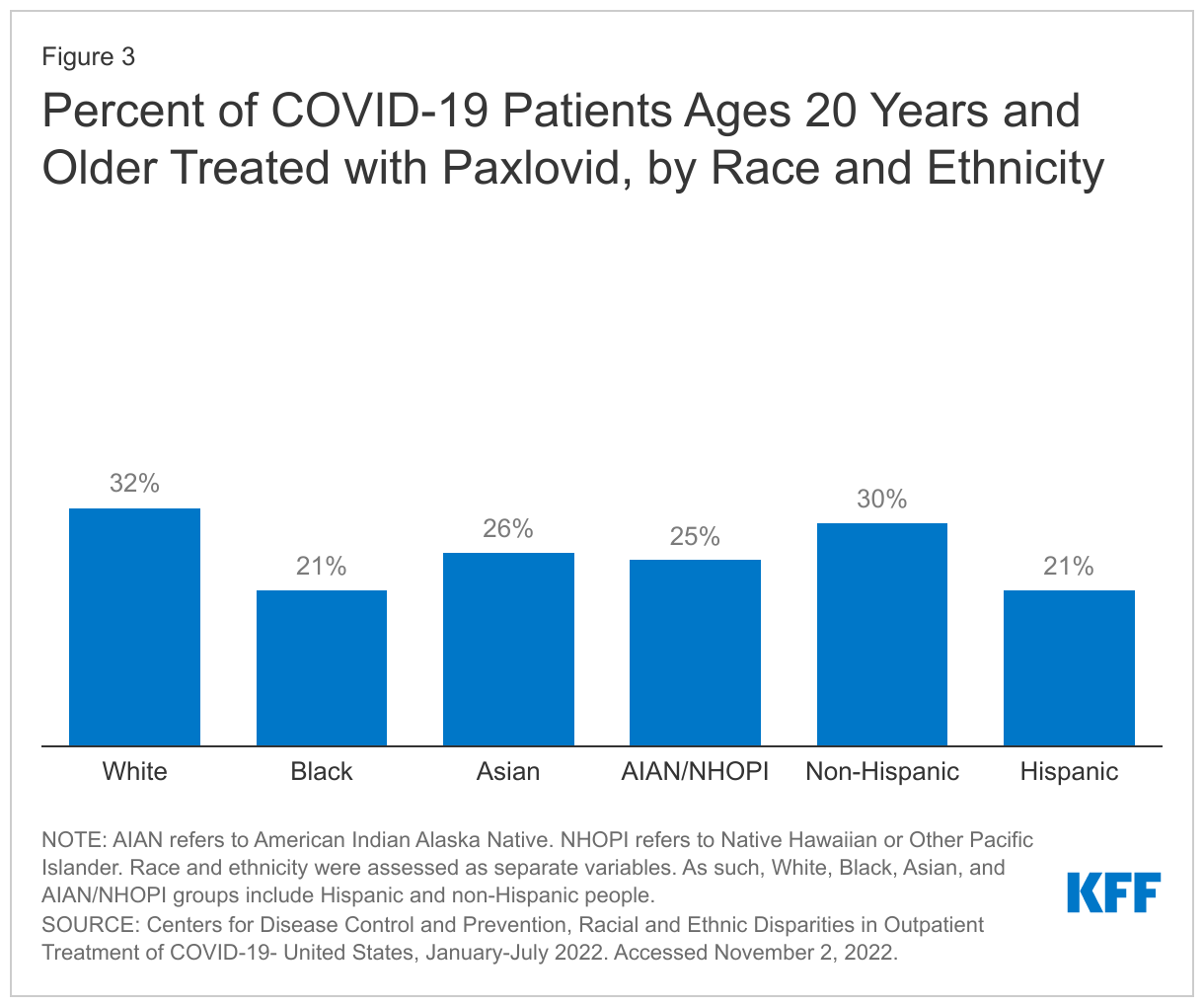 Figure 3

Percent of COVID-19 Patients Ages 20 Years and Older Treated with Paxlovid, by Race and Ethnicity

32%
21%
26%
25%
30%
21%

White
Black
Asian
AIAN/NHOPI
Non-Hispanic
Hispanic

NOTE: AIAN refers to American Indian Alaska Native. NHOPI refers to Native Hawaiian or Other Pacific Islander. Race and ethnicity were assessed as separate variables. As such, White, Black, Asian, and AIAN/NHOPI groups include Hispanic and non-Hispanic people.
SOURCE: Centers for Disease Control and Prevention, Racial and Ethnic Disparities in Outpatient Treatment of COVID-19- United States, January-July 2022. Accessed November 2, 2022.

KFF